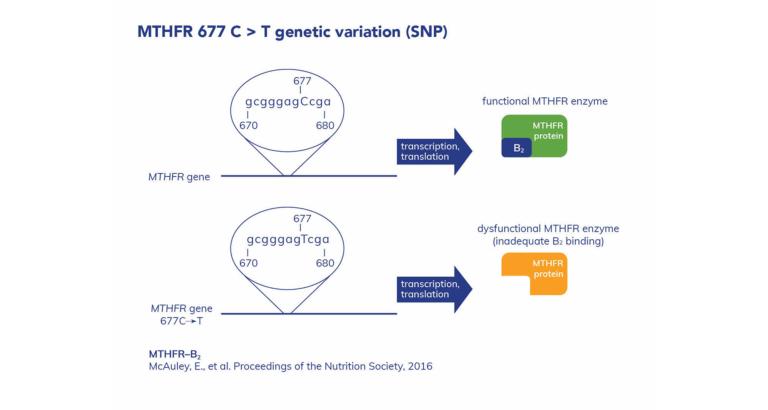 MTHFR 677 C > T genetic variation (SNP)

677
gcgggagCcga
670
680

MTHFR gene

transcription, translation

functional MTHFR enzyme

MTHFR protein

$B_2$

677
gcgggagTcga
670
680

MTHFR gene
677C→T

transcription, translation

dysfunctional MTHFR enzyme
(inadequate $B_2$ binding)

MTHFR protein

MTHFR–$B_2$
McAuley, E., et al. Proceedings of the Nutrition Society, 2016